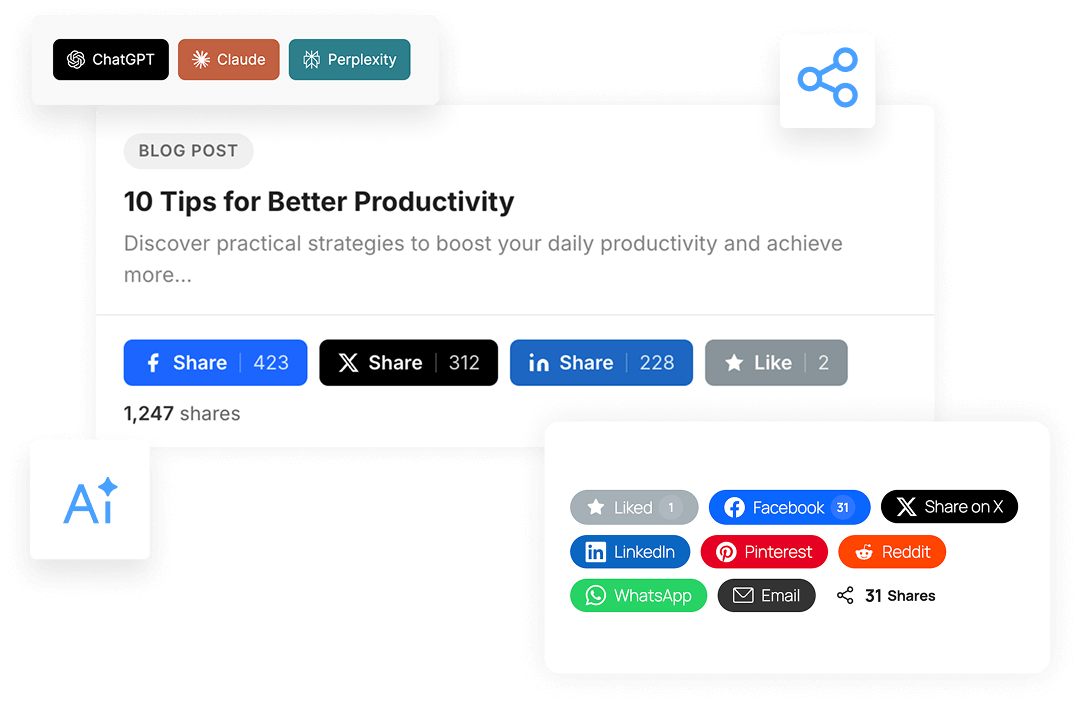 ChatGPT
Claude
Perplexity

BLOG POST

10 Tips for Better Productivity

Discover practical strategies to boost your daily productivity and achieve more...

Share | 423
Share | 312
Share | 228
Like | 2

1,247 shares

Ai

Liked 1
Facebook 31
Share on X
LinkedIn
Pinterest
Reddit
WhatsApp
Email
31 Shares